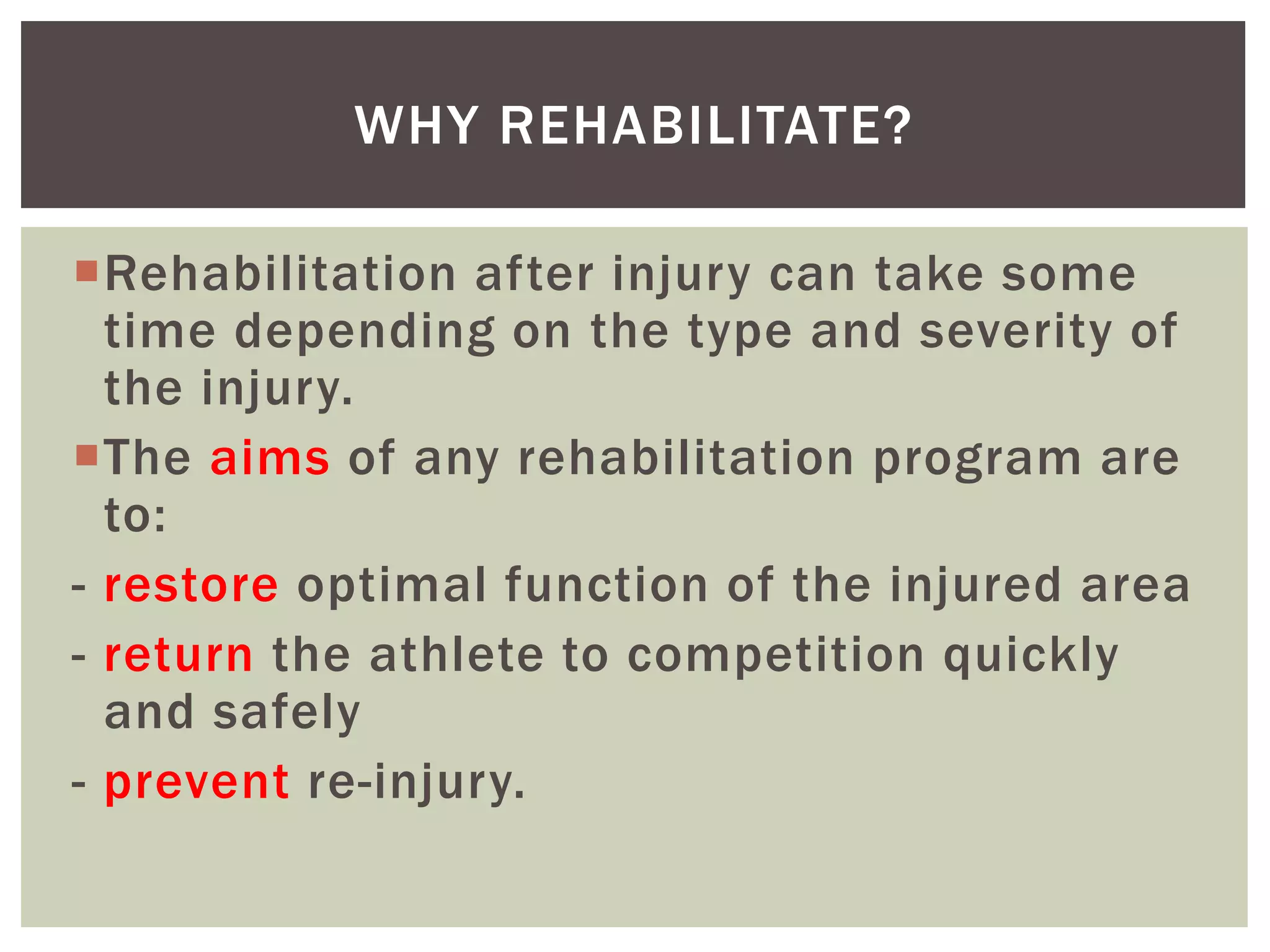 WHY REHABILITATE?

Rehabilitation after injury can take some time depending on the type and severity of the injury.

The aims of any rehabilitation program are to:

- restore optimal function of the injured area

- return the athlete to competition quickly and safely

- prevent re-injury.